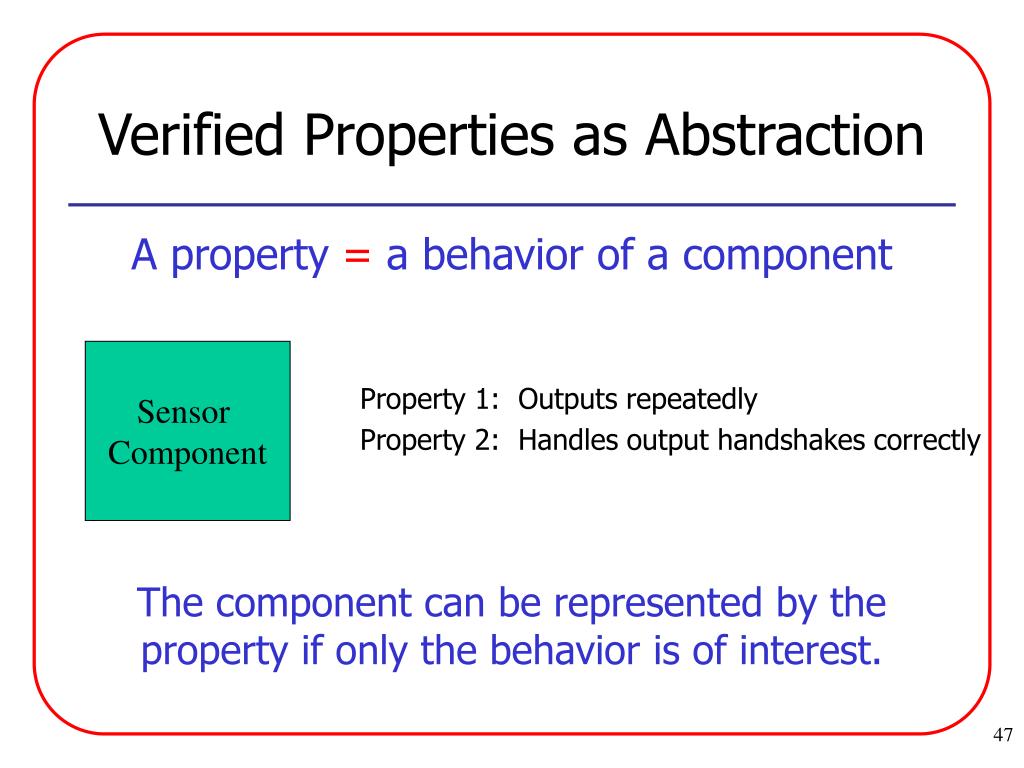 Verified Properties as Abstraction

A property = a behavior of a component

Sensor Component

Property 1: Outputs repeatedly
Property 2: Handles output handshakes correctly

The component can be represented by the property if only the behavior is of interest.

47